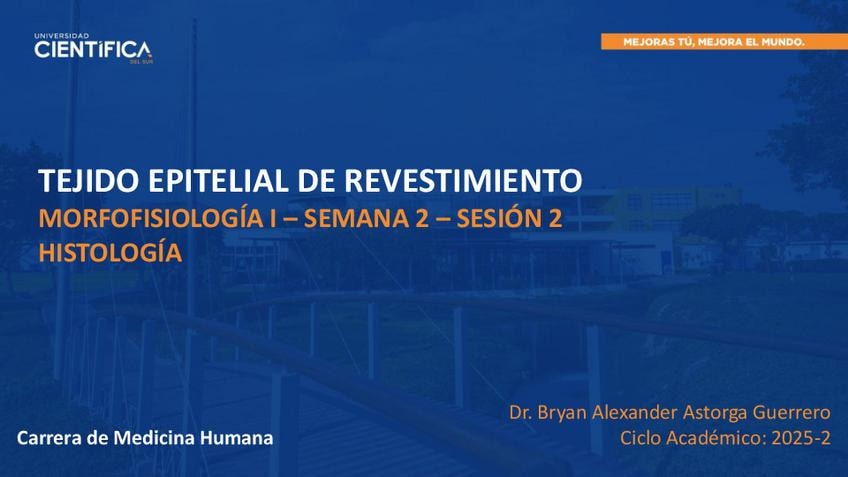 UNIVERSIDAD
CIENTÍFICA
DEL SUR

MEJORAS TÚ, MEJORA EL MUNDO.

TEJIDO EPITELIAL DE REVESTIMIENTO
MORFOFISIOLOGÍA I – SEMANA 2 – SESIÓN 2
HISTOLOGÍA

Carrera de Medicina Humana

Dr. Bryan Alexander Astorga Guerrero
Ciclo Académico: 2025-2